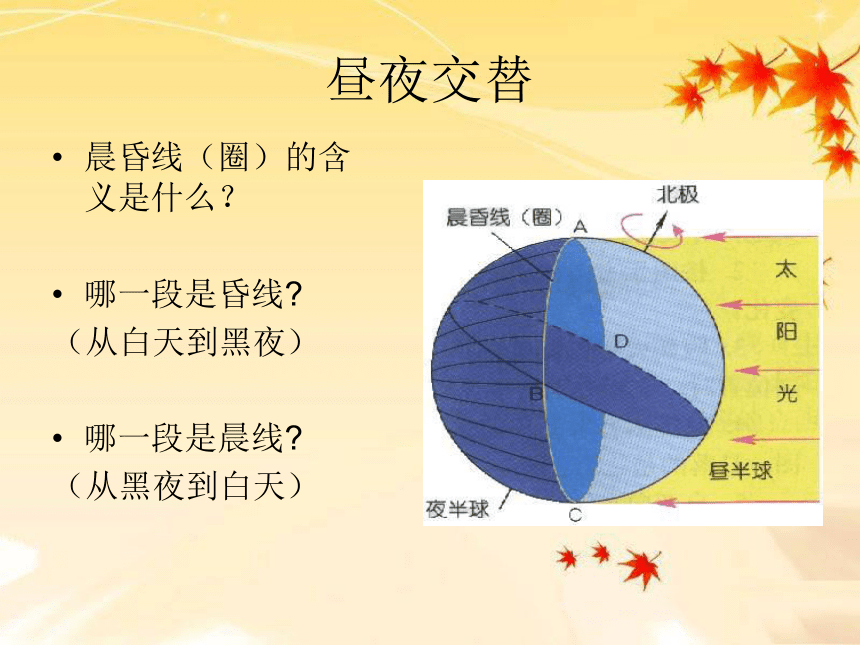 昼夜交替

• 晨昏线（圈）的含义是什么？

• 哪一段是昏线?
（从白天到黑夜）

• 哪一段是晨线?
（从黑夜到白天）

晨昏线（圈）
A
北极
太
阳
光
D
B
昼半球
夜半球
C